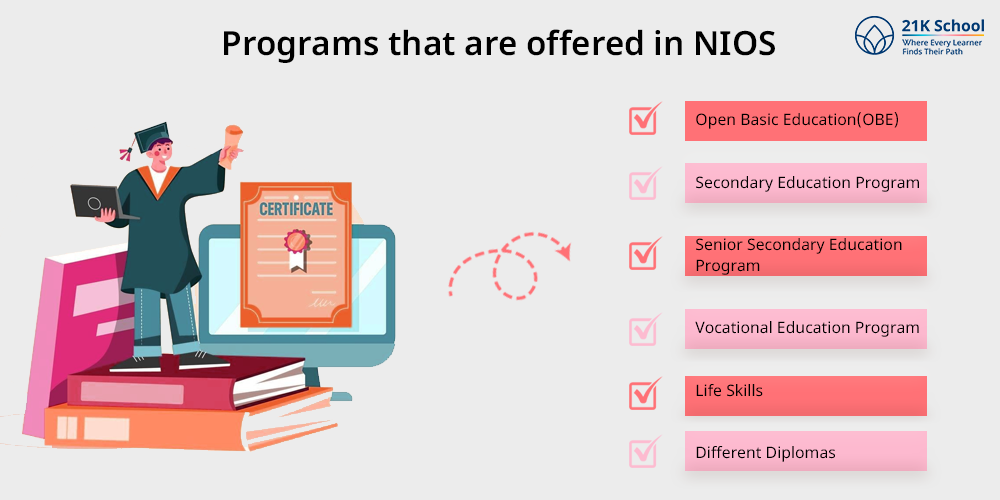 Programs that are offered in NIOS

21K School
Where Every Learner Finds Their Path

CERTIFICATE

Open Basic Education(OBE)

Secondary Education Program

Senior Secondary Education Program

Vocational Education Program

Life Skills

Different Diplomas